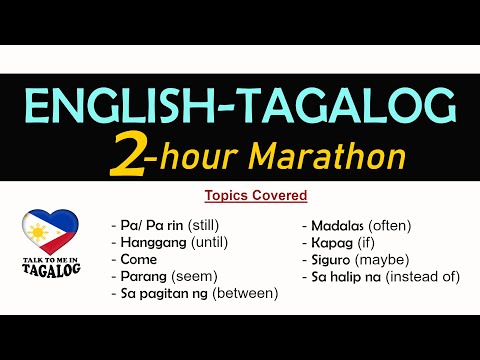 ENGLISH-TAGALOG
2-hour Marathon

Topics Covered

TALK TO ME IN
TAGALOG

- Pa/ Pa rin (still)
- Hanggang (until)
- Come
- Parang (seem)
- Sa pagitan ng (between)

- Madalas (often)
- Kapag (if)
- Siguro (maybe)
- Sa halip na (instead of)